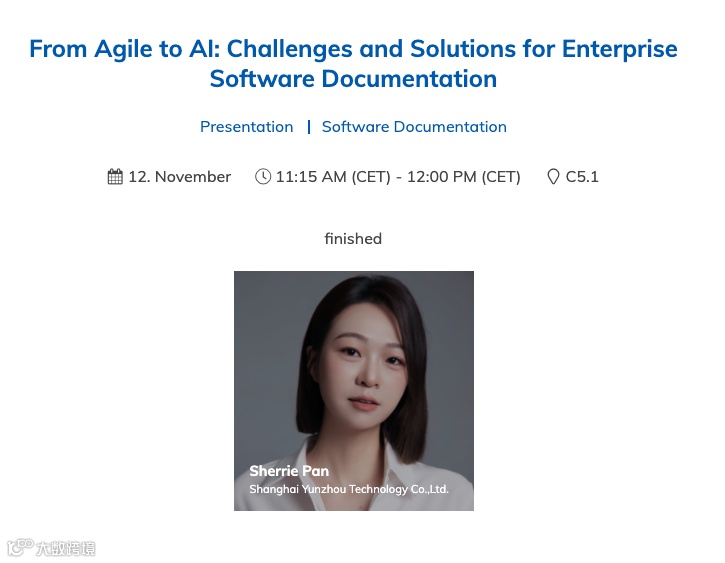 From Agile to AI: Challenges and Solutions for Enterprise Software Documentation

Presentation | Software Documentation

12. November 11:15 AM (CET) - 12:00 PM (CET) C5.1

finished

Sherrie Pan
Shanghai Yunzhou Technology Co.,Ltd.

大数跨境